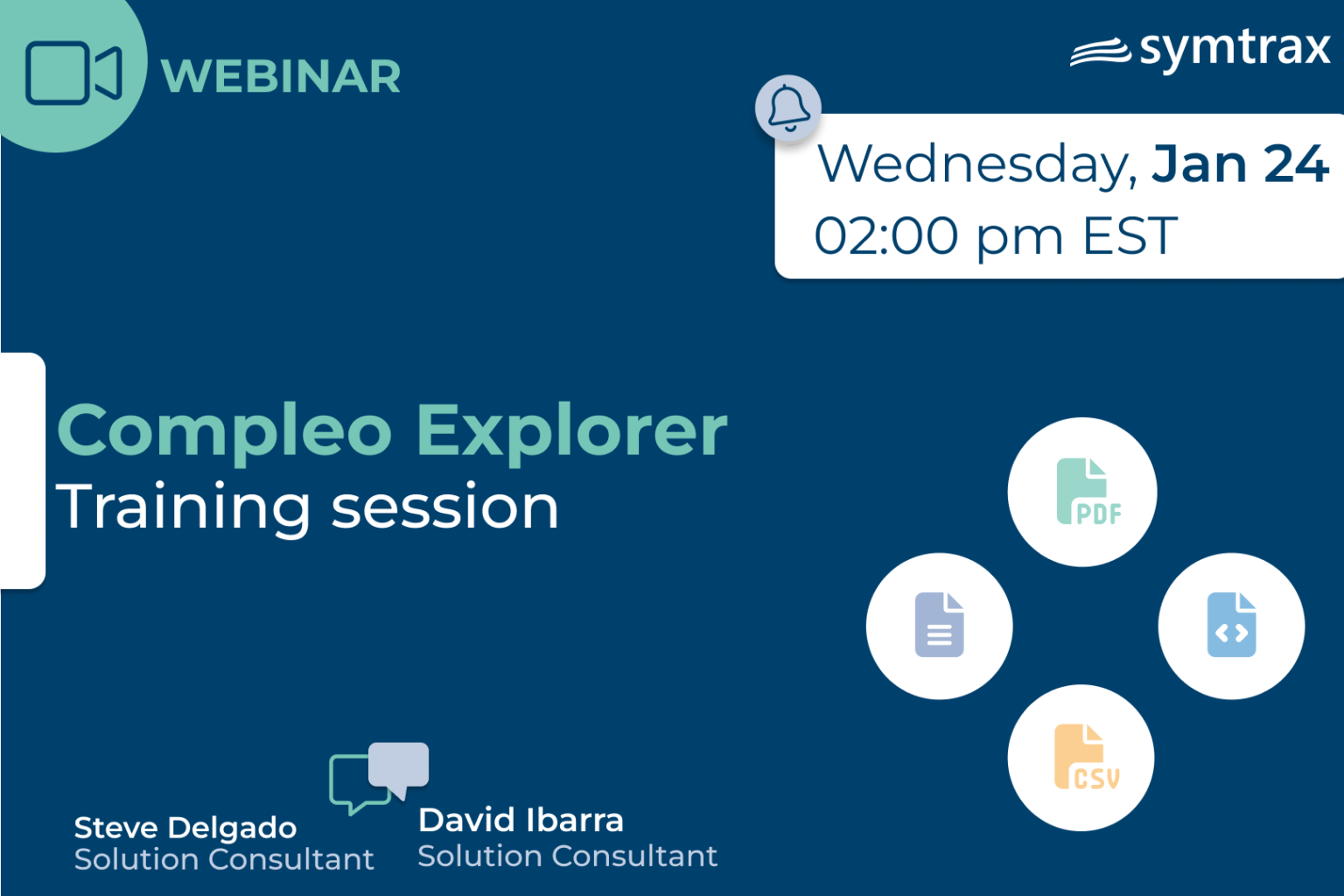 WEBINAR

symtrax

Wednesday, Jan 24
02:00 pm EST

Compleo Explorer
Training session

PDF

CSV

Steve Delgado
Solution Consultant

David Ibarra
Solution Consultant